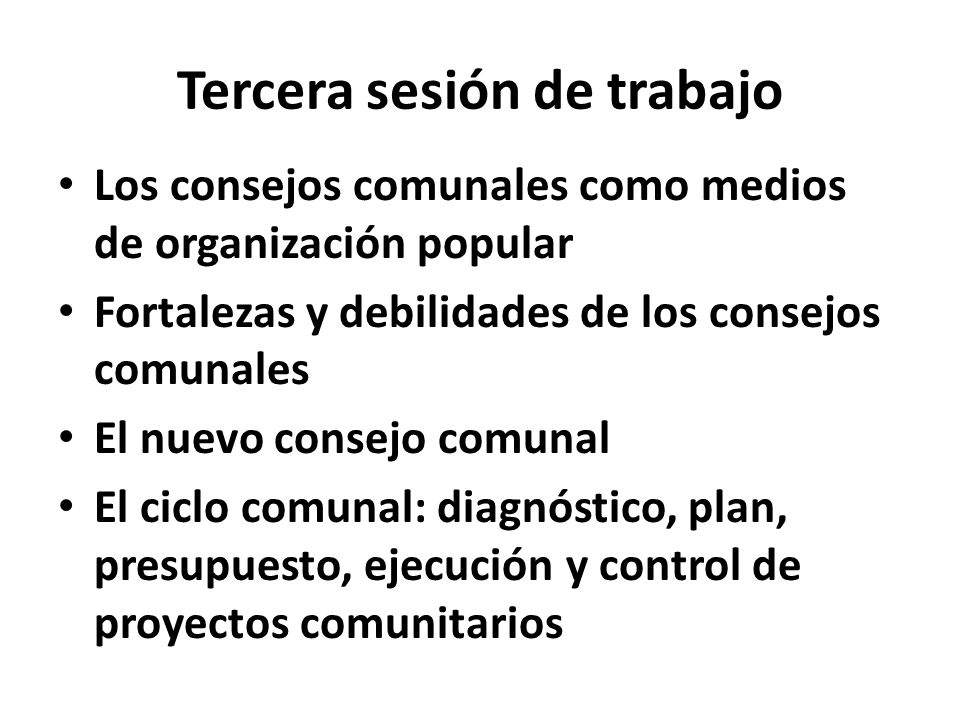 Tercera sesión de trabajo

• Los consejos comunales como medios de organización popular
• Fortalezas y debilidades de los consejos comunales
• El nuevo consejo comunal
• El ciclo comunal: diagnóstico, plan, presupuesto, ejecución y control de proyectos comunitarios